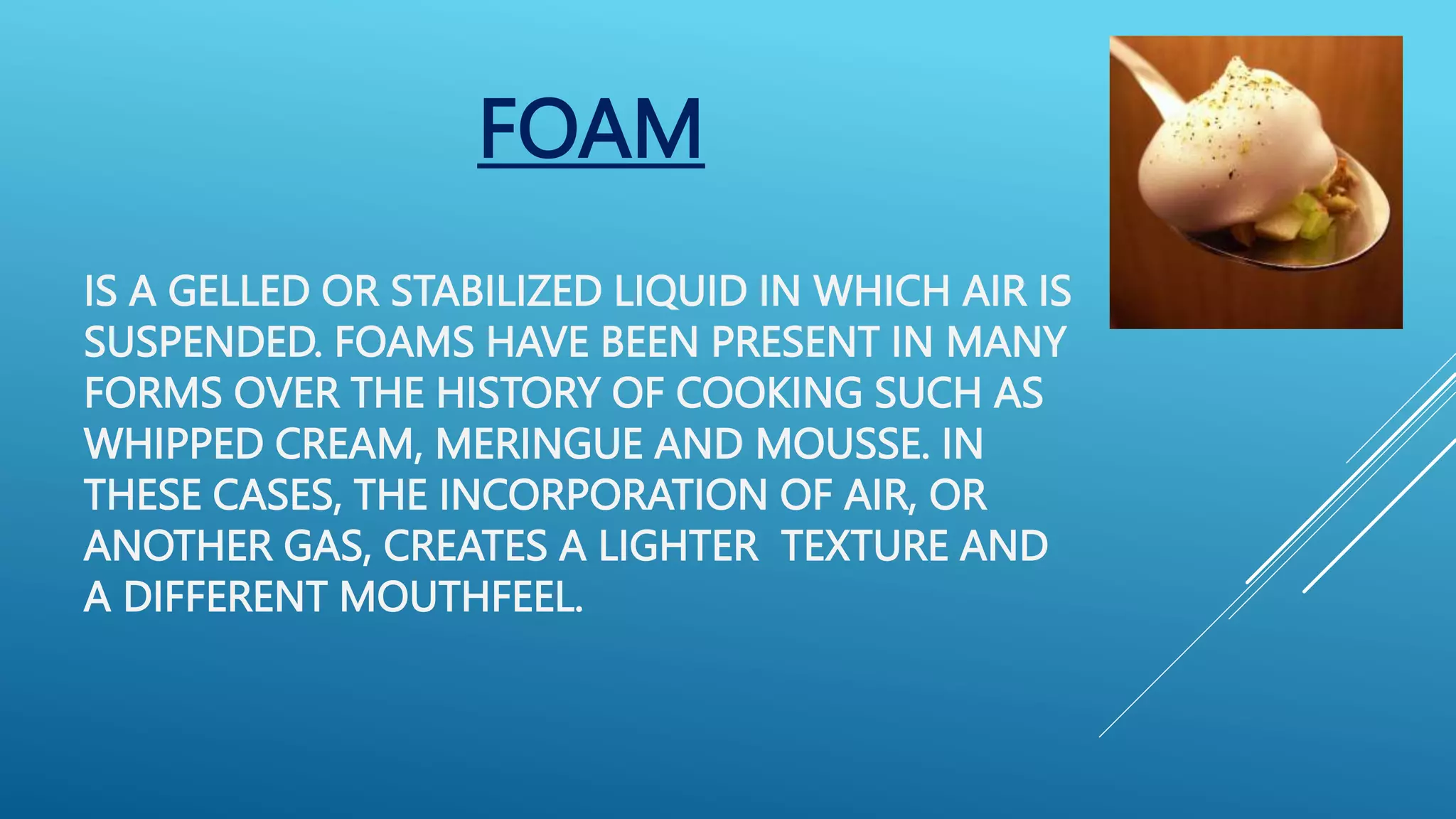 FOAM

IS A GELLED OR STABILIZED LIQUID IN WHICH AIR IS SUSPENDED. FOAMS HAVE BEEN PRESENT IN MANY FORMS OVER THE HISTORY OF COOKING SUCH AS WHIPPED CREAM, MERINGUE AND MOUSSE. IN THESE CASES, THE INCORPORATION OF AIR, OR ANOTHER GAS, CREATES A LIGHTER TEXTURE AND A DIFFERENT MOUTHFEEL.